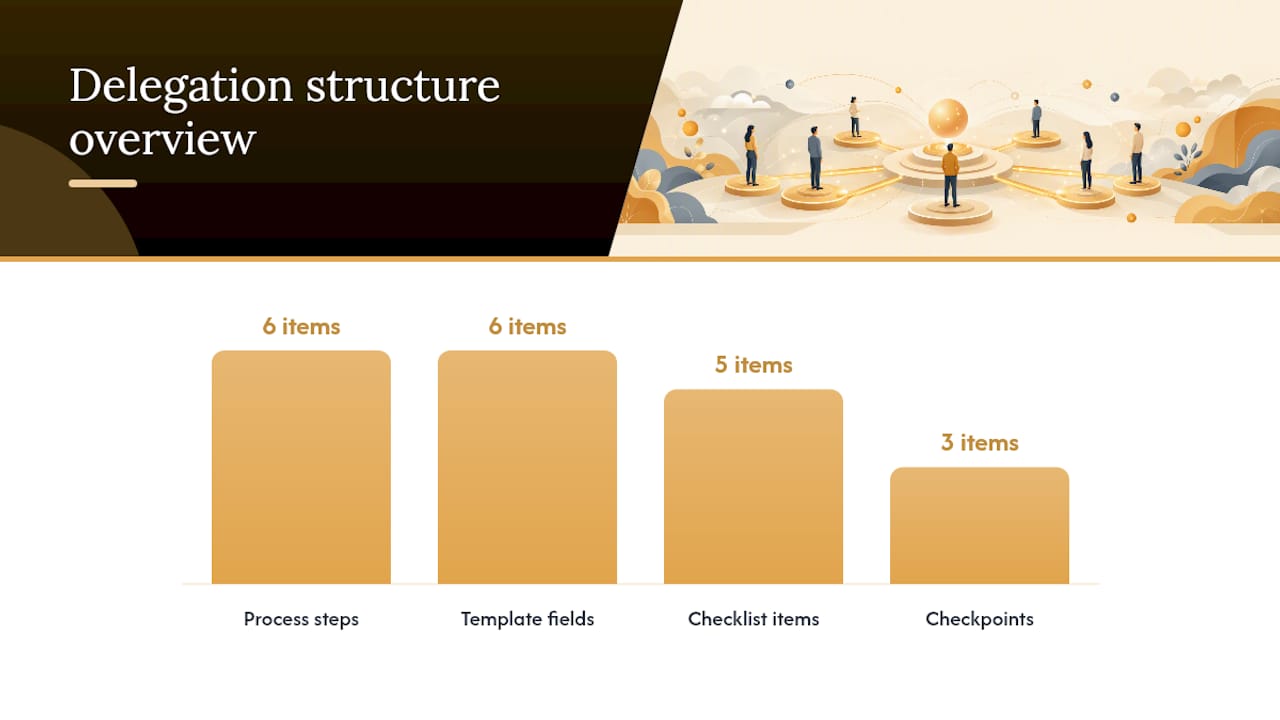 Delegation structure overview

6 items
6 items
5 items
3 items

Process steps
Template fields
Checklist items
Checkpoints